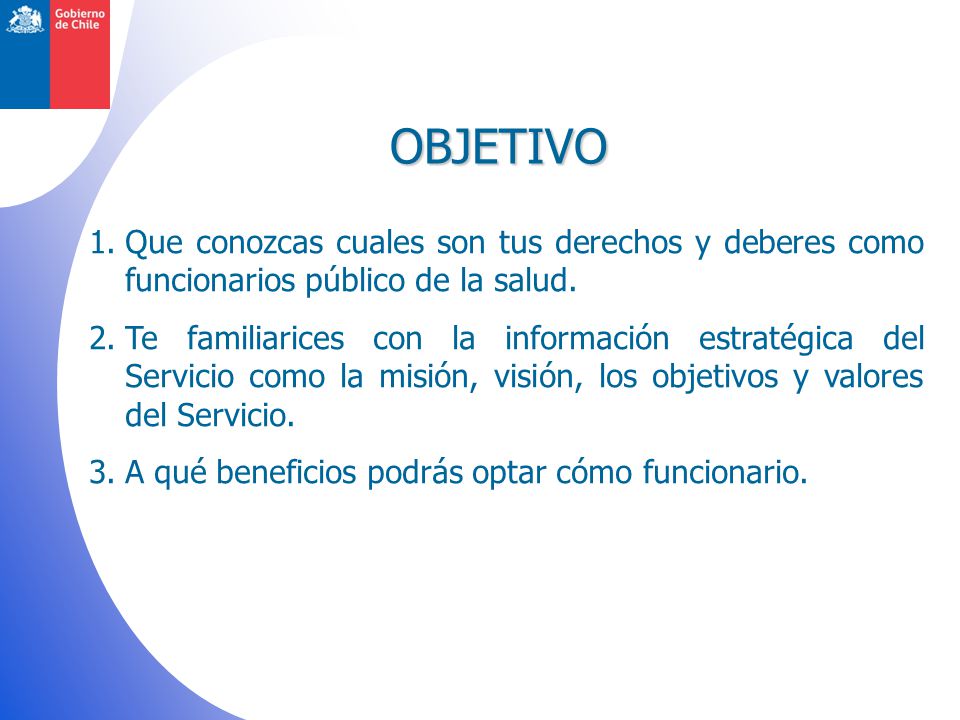 Gobierno de Chile

OBJETIVO

1. Que conozcas cuales son tus derechos y deberes como funcionarios público de la salud.

2. Te familiarices con la información estratégica del Servicio como la misión, visión, los objetivos y valores del Servicio.

3. A qué beneficios podrás optar cómo funcionario.